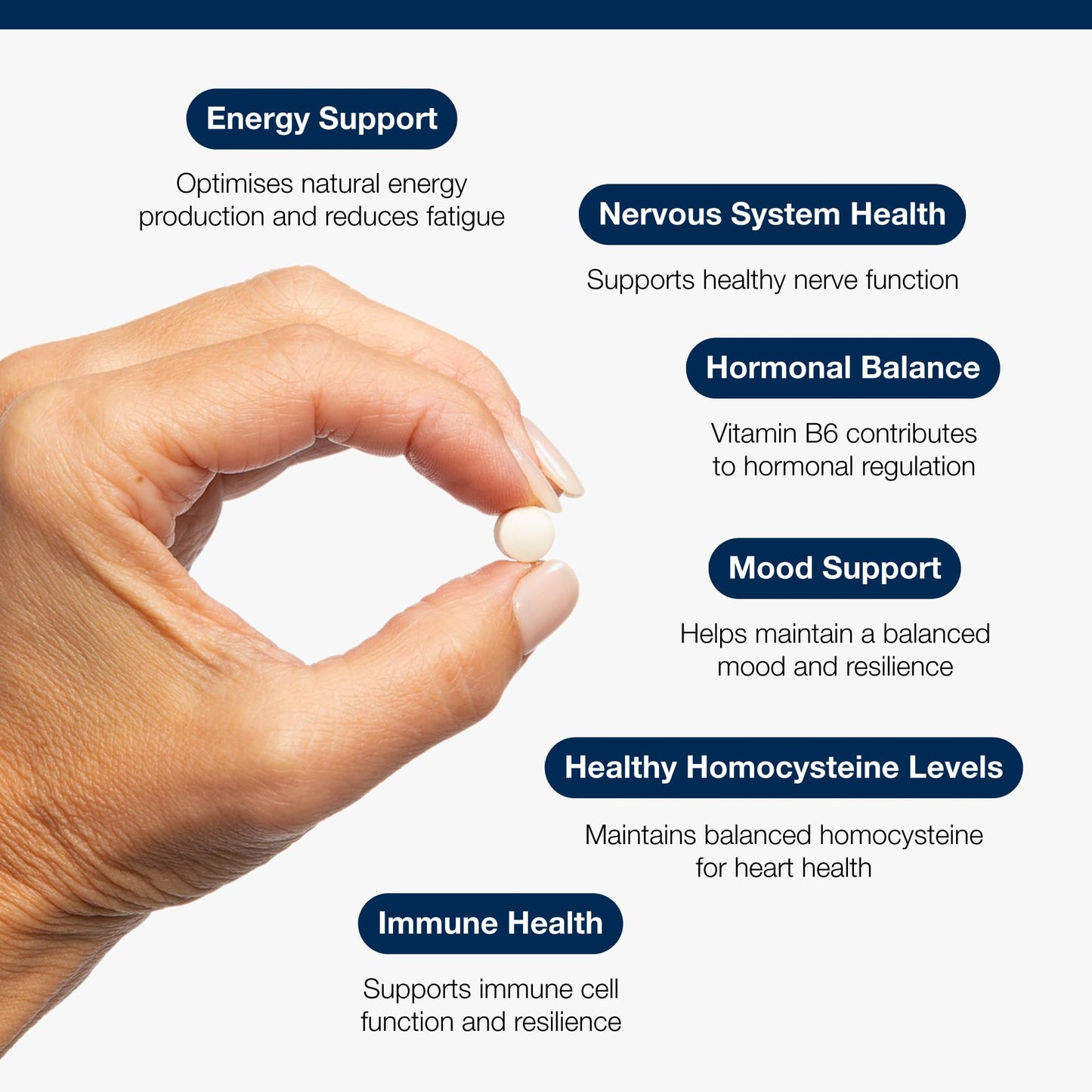 Energy Support

Optimises natural energy production and reduces fatigue

Nervous System Health

Supports healthy nerve function

Hormonal Balance

Vitamin B6 contributes to hormonal regulation

Mood Support

Helps maintain a balanced mood and resilience

Healthy Homocysteine Levels

Maintains balanced homocysteine for heart health

Immune Health

Supports immune cell function and resilience